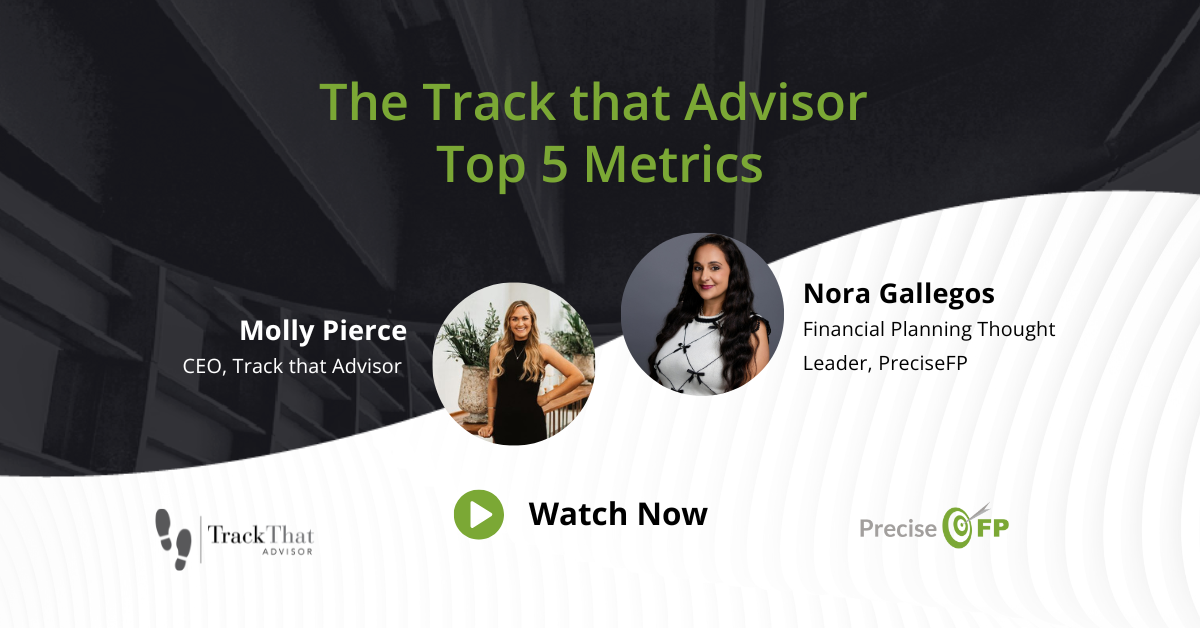 The Track that Advisor
Top 5 Metrics

Molly Pierce
CEO, Track that Advisor

Nora Gallegos
Financial Planning Thought Leader, PreciseFP

TrackThat
ADVISOR

Watch Now

Precise FP